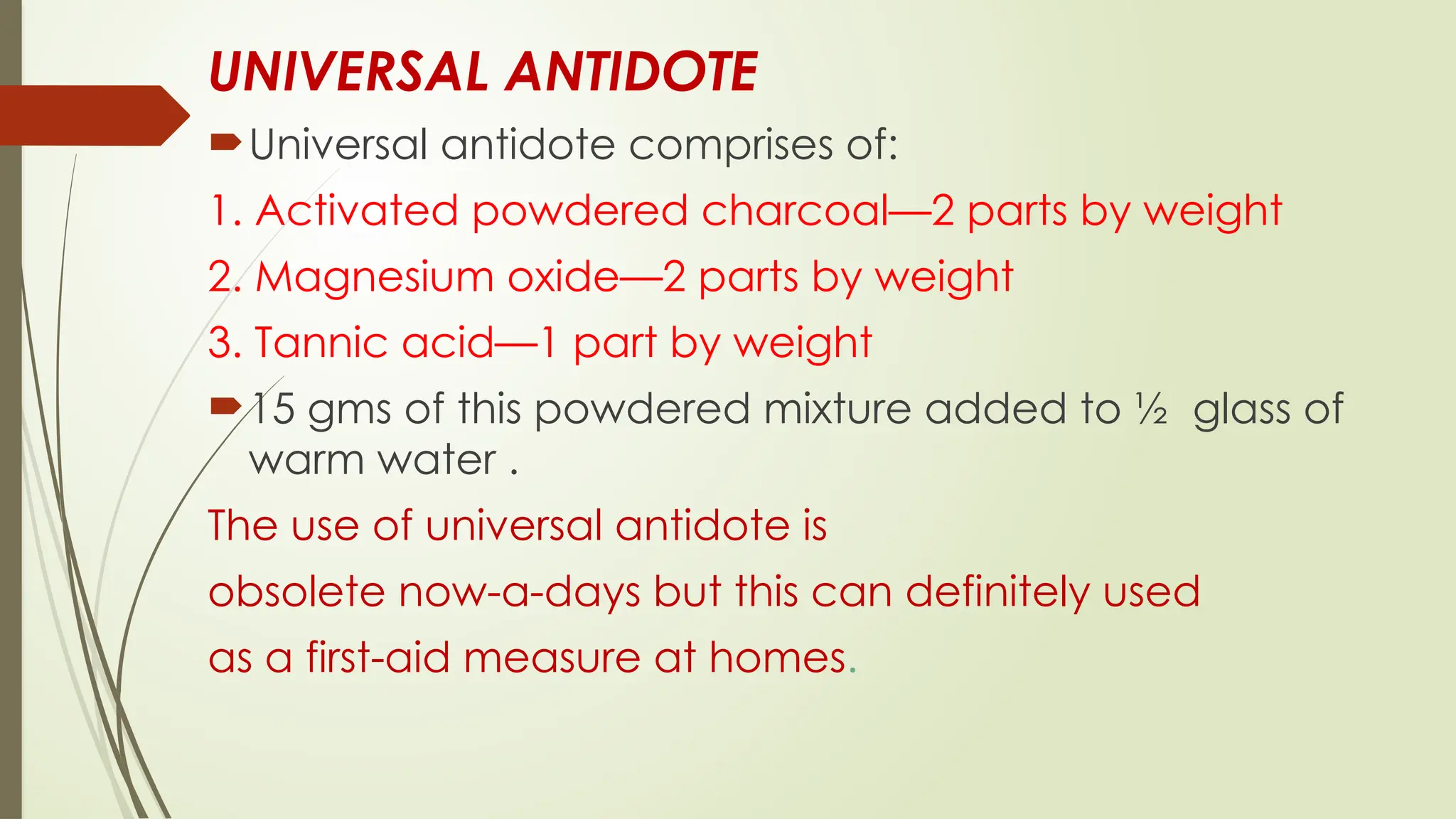 UNIVERSAL ANTIDOTE

Universal antidote comprises of:

1. Activated powdered charcoal—2 parts by weight

2. Magnesium oxide—2 parts by weight

3. Tannic acid—1 part by weight

15 gms of this powdered mixture added to ½ glass of warm water .

The use of universal antidote is

obsolete now-a-days but this can definitely used

as a first-aid measure at homes.